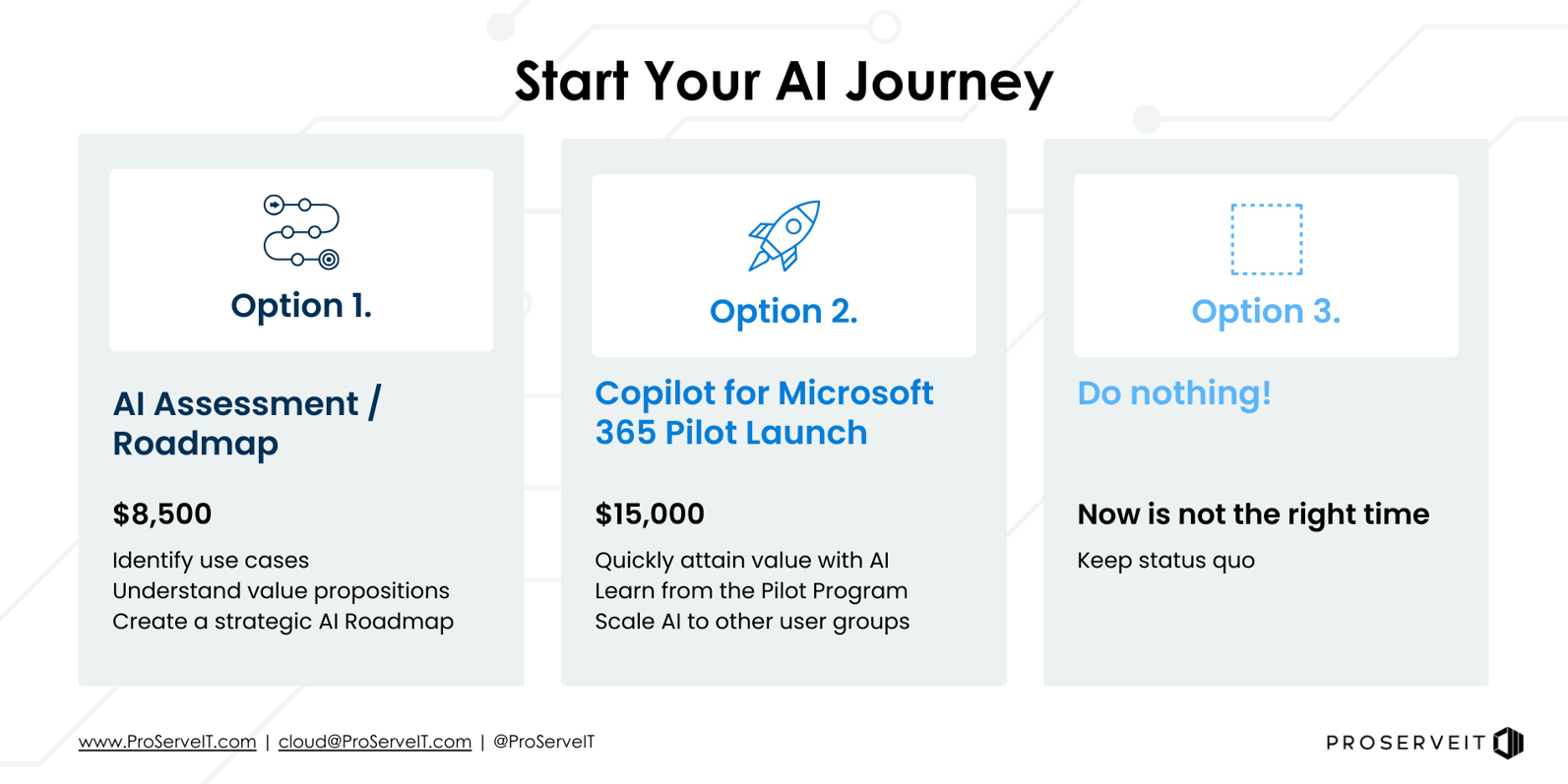 Start Your AI Journey

Option 1.

AI Assessment / Roadmap

$8,500

Identify use cases
Understand value propositions
Create a strategic AI Roadmap

Option 2.

Copilot for Microsoft 365 Pilot Launch

$15,000

Quickly attain value with AI
Learn from the Pilot Program
Scale AI to other user groups

Option 3.

Do nothing!

Now is not the right time

Keep status quo

www.ProServeIT.com | cloud@ProServeIT.com | @ProServeIT

PROSERVEIT